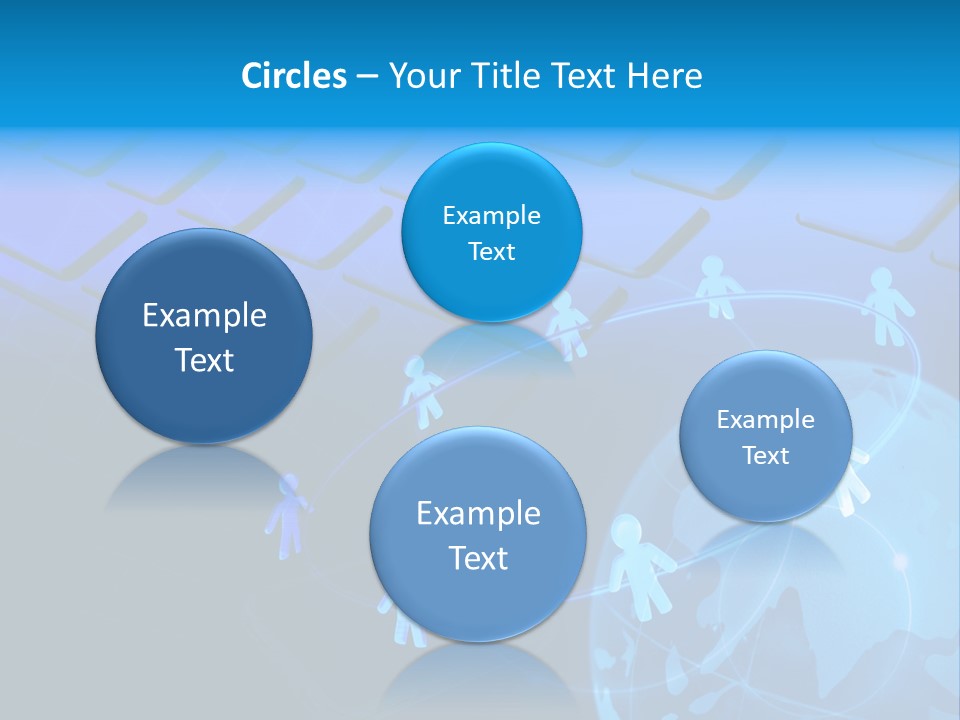 Circles – Your Title Text Here

Example Text

Example Text

Example Text

Example Text